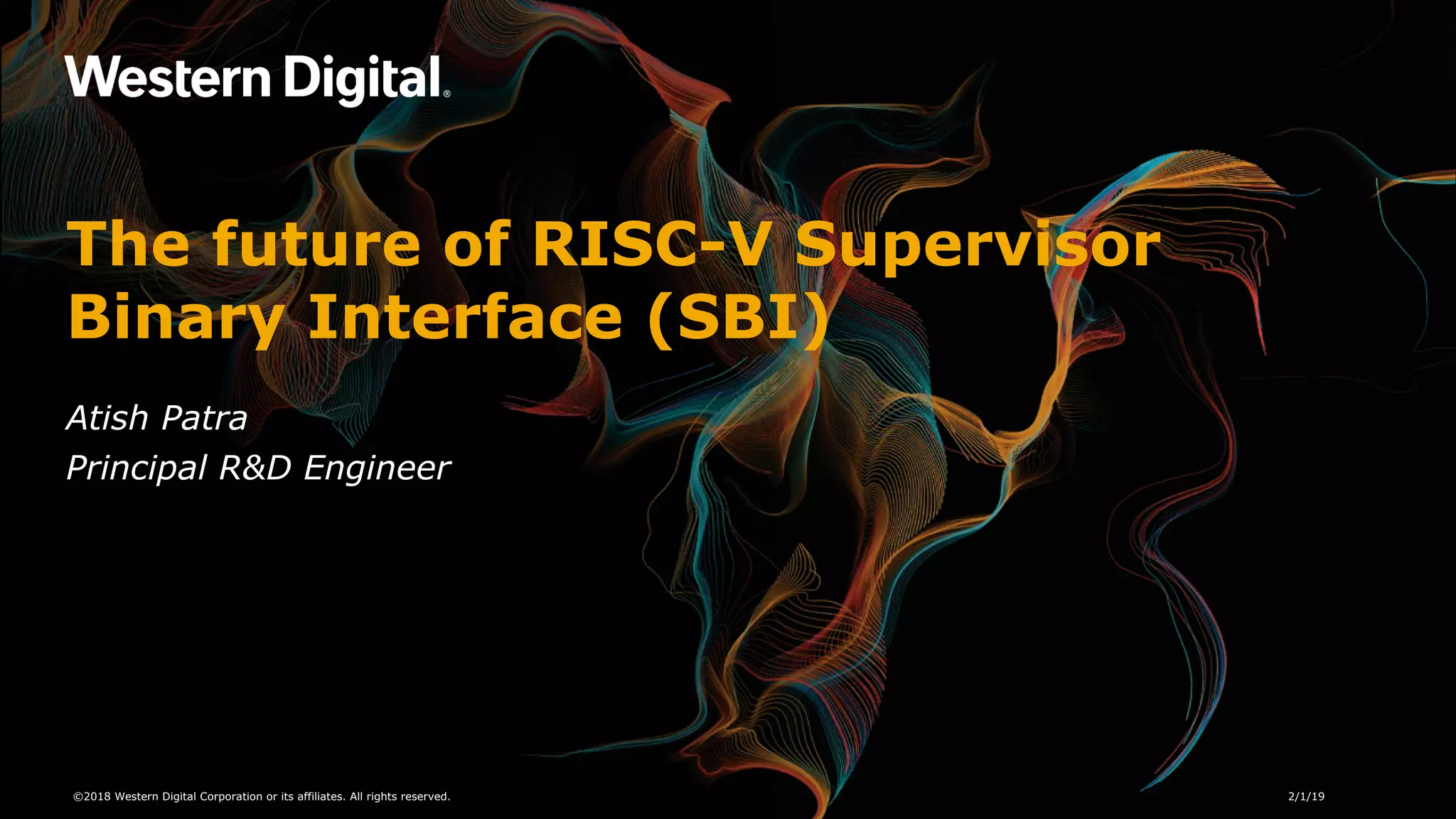 Western Digital®

The future of RISC-V Supervisor Binary Interface (SBI)

Atish Patra
Principal R&D Engineer

©2018 Western Digital Corporation or its affiliates. All rights reserved.

2/1/19